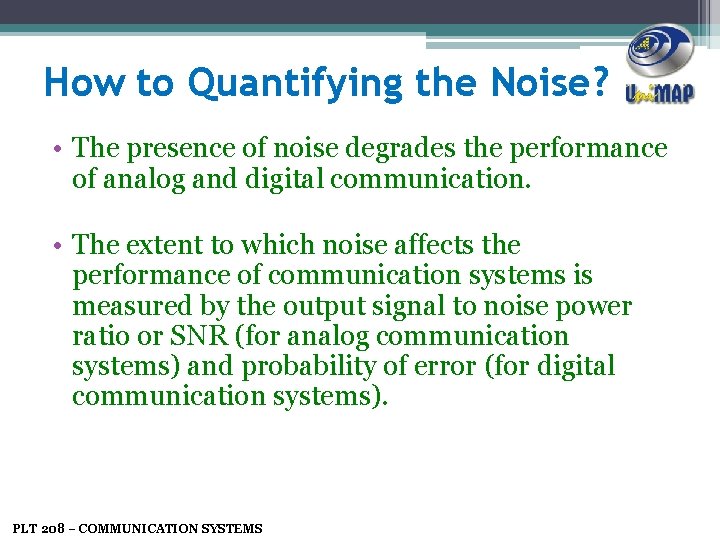 How to Quantifying the Noise?

UniMAP

• The presence of noise degrades the performance of analog and digital communication.

• The extent to which noise affects the performance of communication systems is measured by the output signal to noise power ratio or SNR (for analog communication systems) and probability of error (for digital communication systems).

PLT 208 – COMMUNICATION SYSTEMS